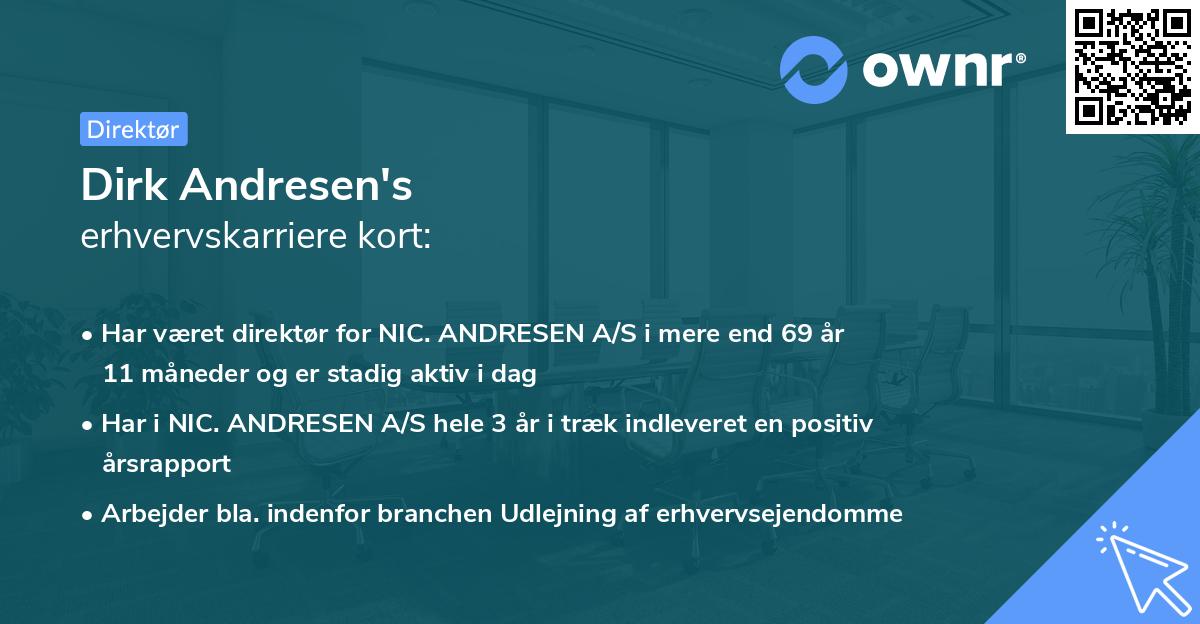 ownr®

Direktør

Dirk Andresen's
erhvervskarriere kort:

• Har været direktør for NIC. ANDRESEN A/S i mere end 69 år 11 måneder og er stadig aktiv i dag
• Har i NIC. ANDRESEN A/S hele 3 år i træk indleveret en positiv årsrapport
• Arbejder bla. indenfor branchen Udlejning af erhvervsejendomme